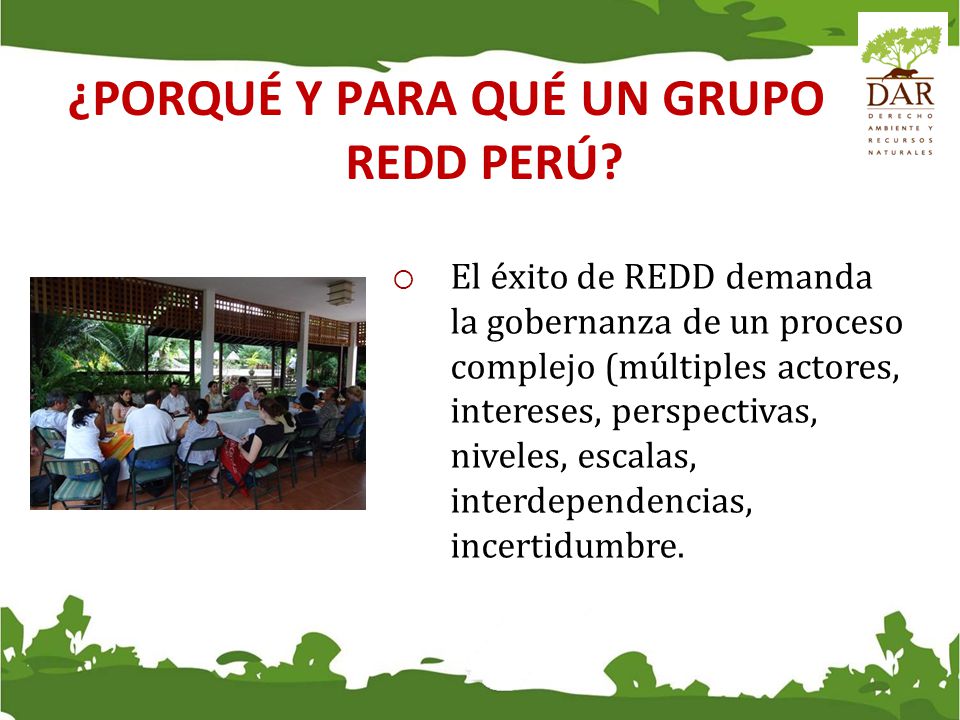 ¿PORQUÉ Y PARA QUÉ UN GRUPO REDD PERÚ?

DAR
DERECHO AMBIENTE Y RECURSOS NATURALES

○ El éxito de REDD demanda la gobernanza de un proceso complejo (múltiples actores, intereses, perspectivas, niveles, escalas, interdependencias, incertidumbre.